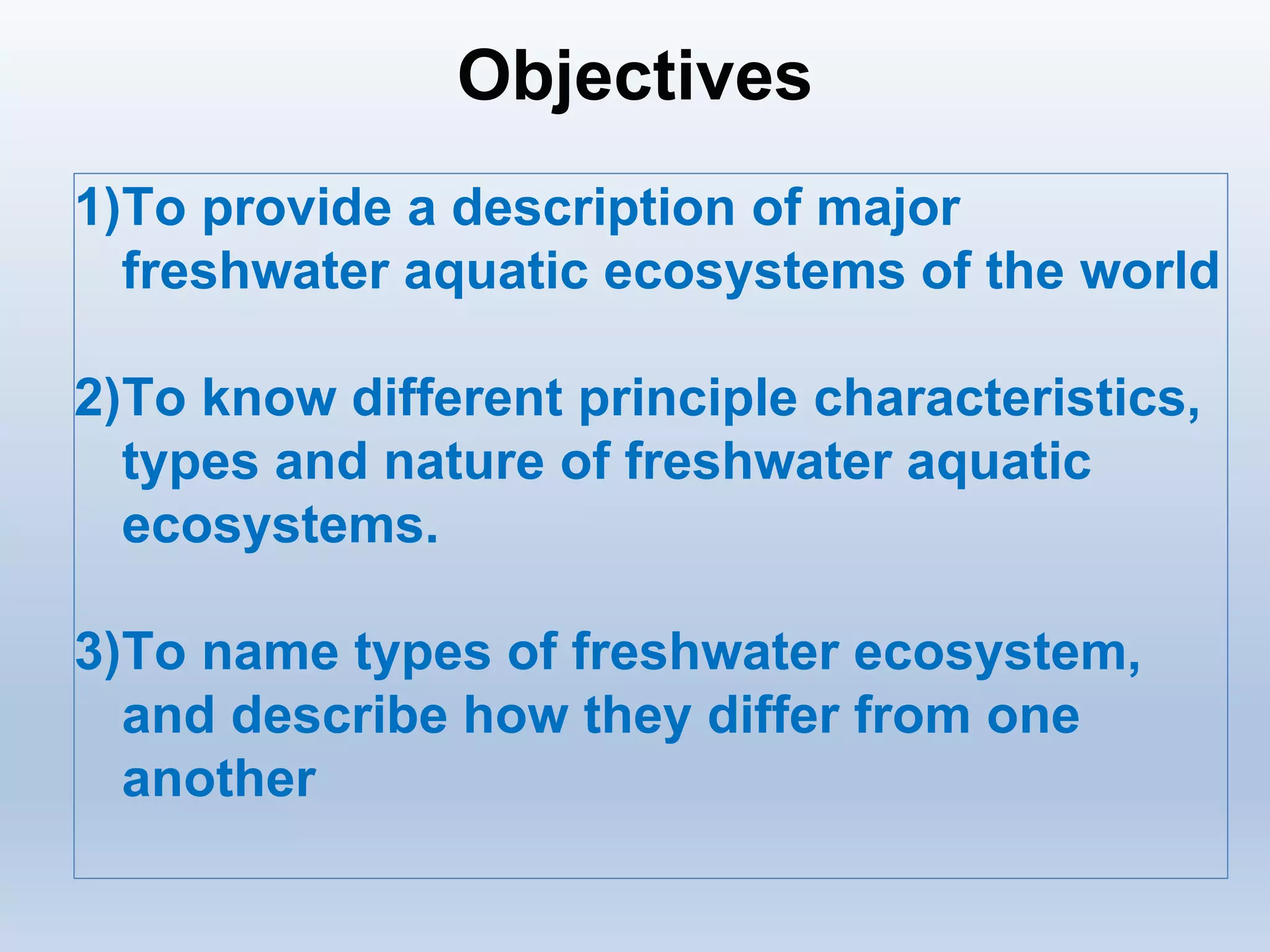 Objectives

1)To provide a description of major freshwater aquatic ecosystems of the world

2)To know different principle characteristics, types and nature of freshwater aquatic ecosystems.

3)To name types of freshwater ecosystem, and describe how they differ from one another